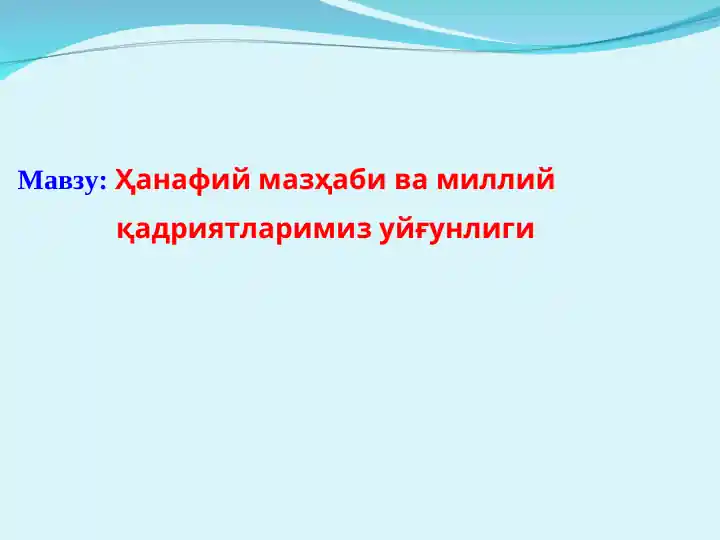 Мавзу: Ҳанафий мазҳаби ва миллий қадриятларимиз уйғунлиги